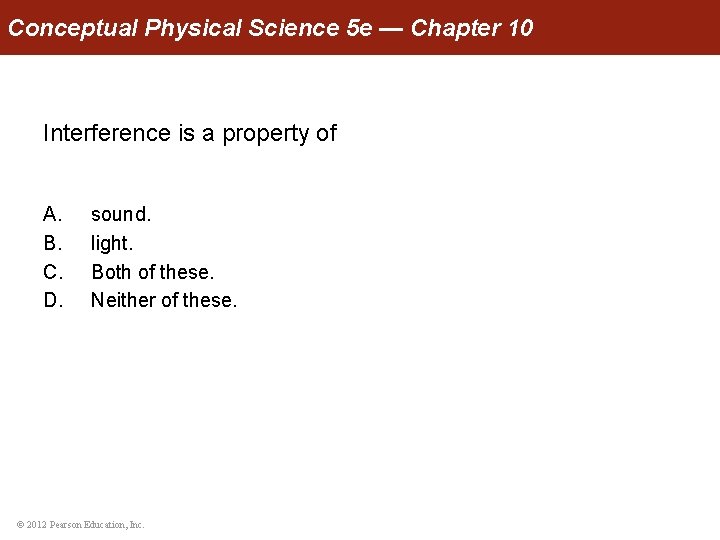 Conceptual Physical Science 5e — Chapter 10

Interference is a property of

A. sound.
B. light.
C. Both of these.
D. Neither of these.

© 2012 Pearson Education, Inc.